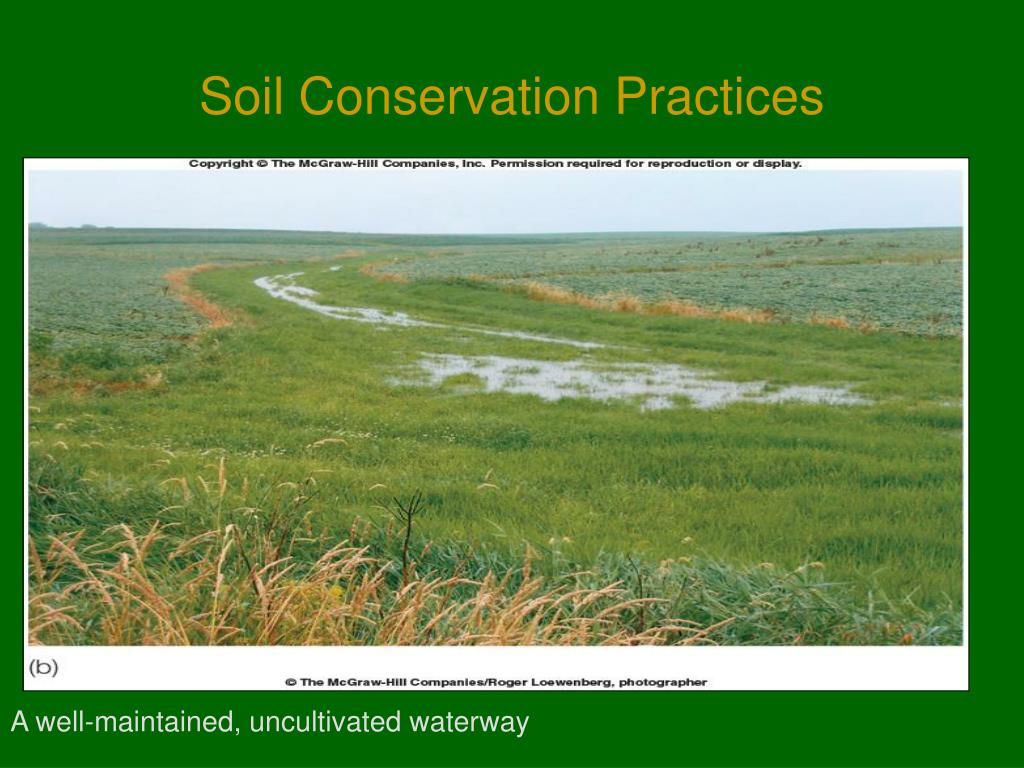 Soil Conservation Practices

Copyright © The McGraw-Hill Companies, Inc. Permission required for reproduction or display.

(b)

© The McGraw-Hill Companies/Roger Loewenberg, photographer

A well-maintained, uncultivated waterway